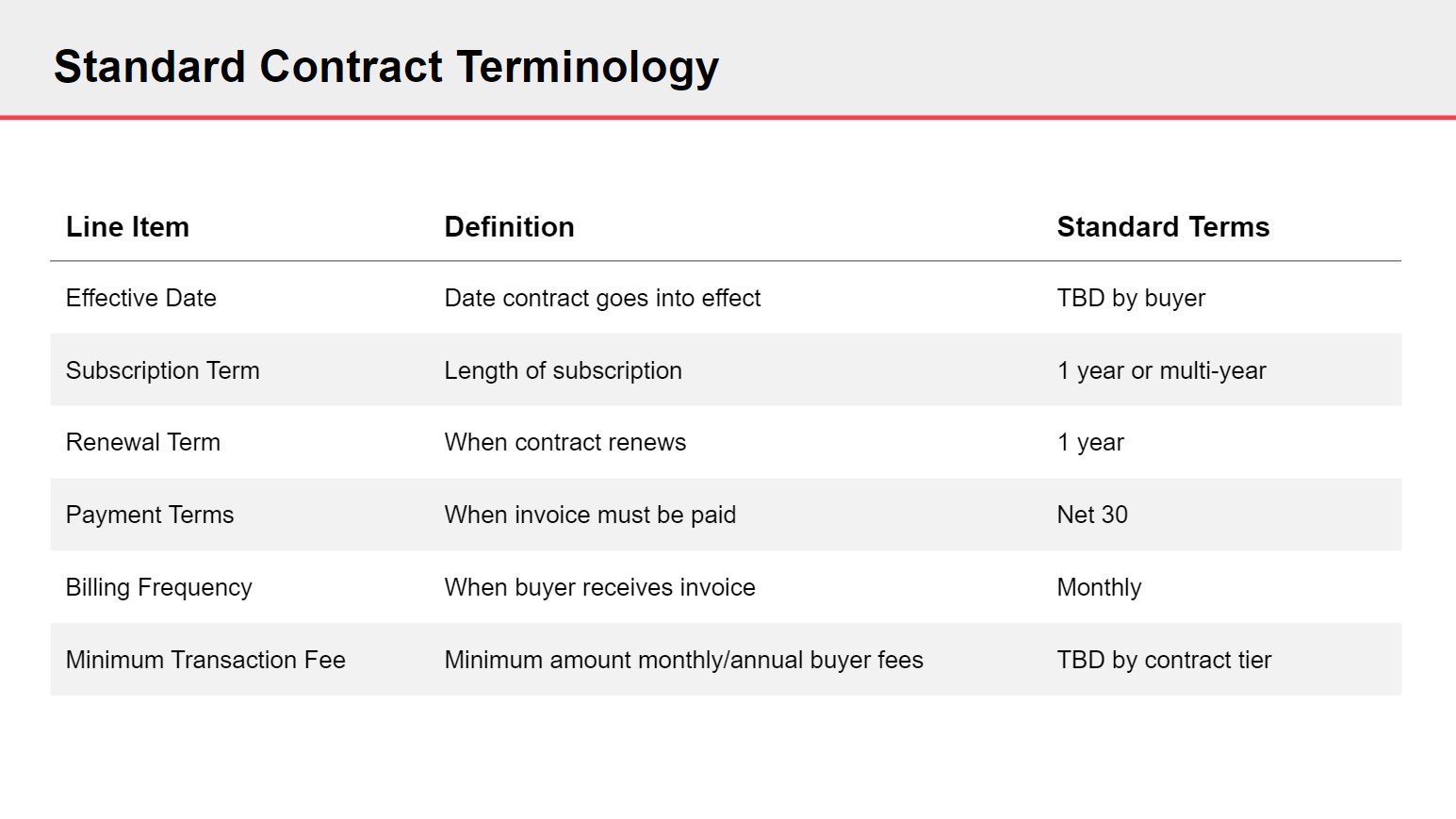 Standard Contract Terminology

| Line Item | Definition | Standard Terms |
|---|---|---|
| Effective Date | Date contract goes into effect | TBD by buyer |
| Subscription Term | Length of subscription | 1 year or multi-year |
| Renewal Term | When contract renews | 1 year |
| Payment Terms | When invoice must be paid | Net 30 |
| Billing Frequency | When buyer receives invoice | Monthly |
| Minimum Transaction Fee | Minimum amount monthly/annual buyer fees | TBD by contract tier |